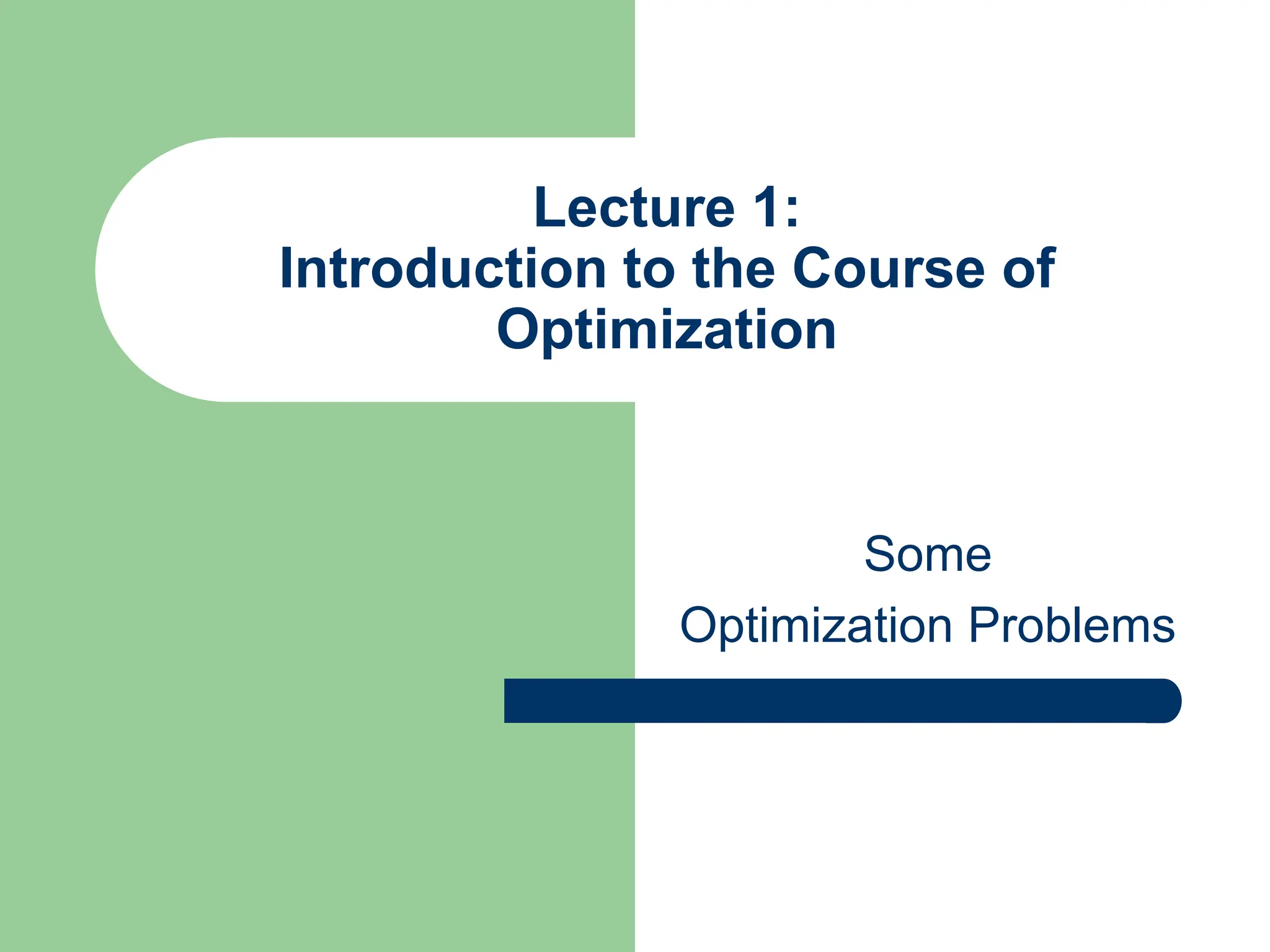 Lecture 1:
Introduction to the Course of Optimization

Some
Optimization Problems